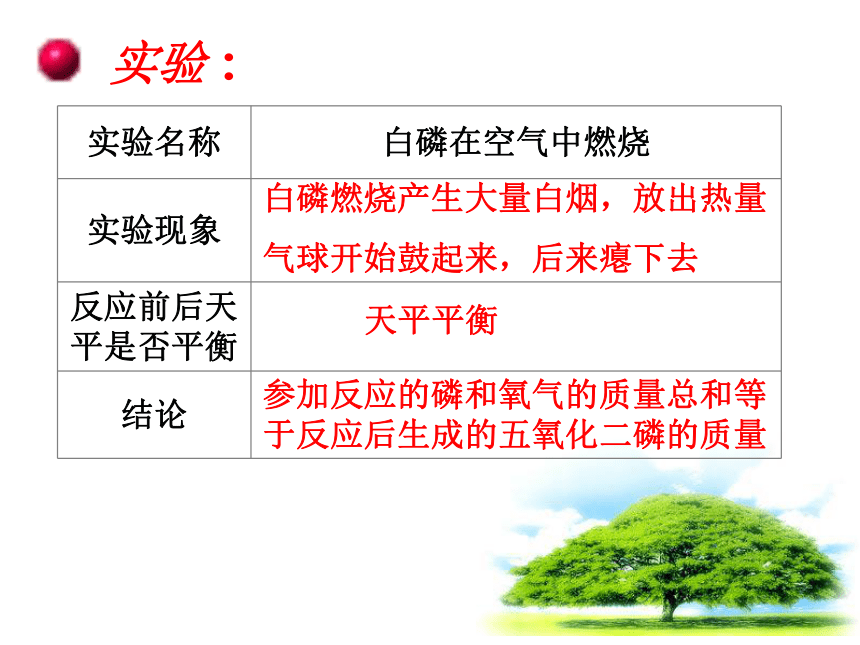 实验：

| 实验名称 | 白磷在空气中燃烧 |
|---|---|
| 实验现象 | 白磷燃烧产生大量白烟，放出热量 气球开始鼓起来，后来瘪下去 |
| 反应前后天平是否平衡 | 天平平衡 |
| 结论 | 参加反应的磷和氧气的质量总和等于反应后生成的五氧化二磷的质量 |